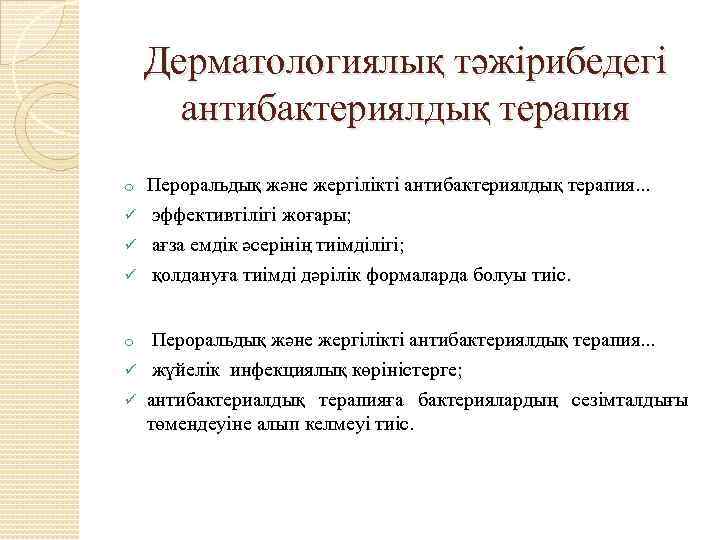 Дерматологиялық тәжірибедегі антибактериялдық терапия

o Пероральдық және жергілікті антибактериялдық терапия...
✓ эффективтілігі жоғары;
✓ ағза емдік әсерінің тиімділігі;
✓ қолдануға тиімді дәрілік формаларда болуы тиіс.

o Пероральдық және жергілікті антибактериялдық терапия...
✓ жүйелік инфекциялық көріністерге;
✓ антибактериалдық терапияға бактериялардың сезімталдығы төмендеуіне алып келмеуі тиіс.